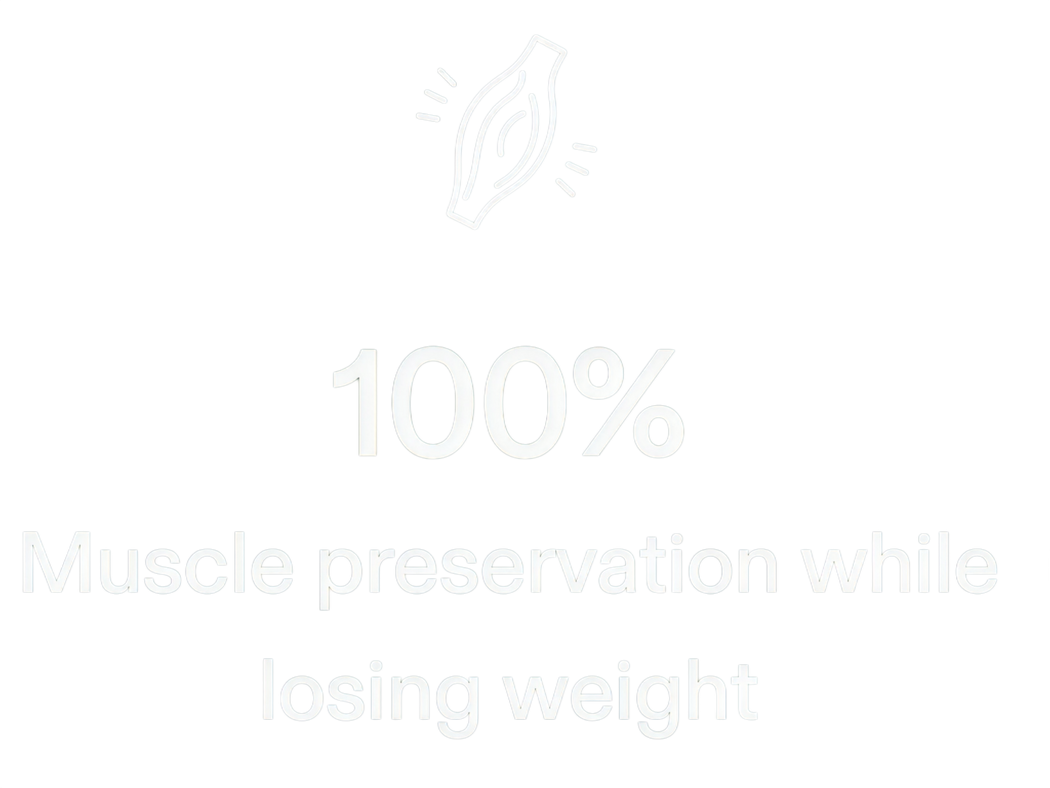 100%

Muscle preservation while losing weight